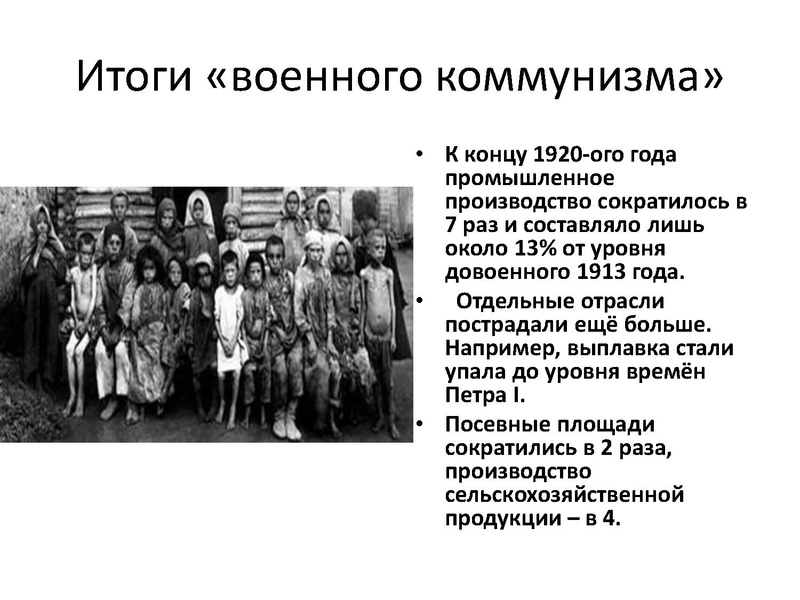 Итоги «военного коммунизма»

• К концу 1920-ого года промышленное производство сократилось в 7 раз и составляло лишь около 13% от уровня довоенного 1913 года.
• Отдельные отрасли пострадали ещё больше. Например, выплавка стали упала до уровня времён Петра I.
• Посевные площади сократились в 2 раза, производство сельскохозяйственной продукции – в 4.